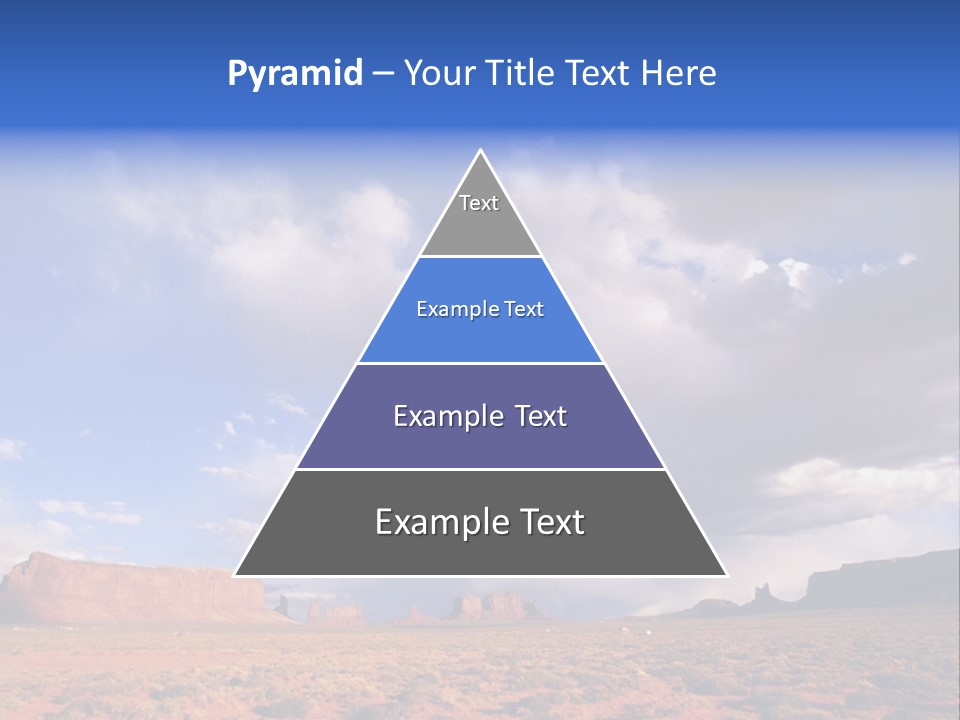 Pyramid – Your Title Text Here

Text

Example Text

Example Text

Example Text